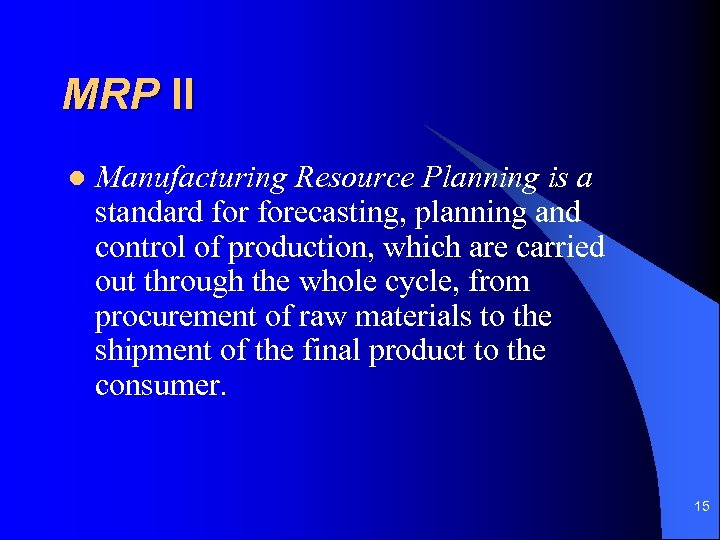 MRP II

Manufacturing Resource Planning is a standard for forecasting, planning and control of production, which are carried out through the whole cycle, from procurement of raw materials to the shipment of the final product to the consumer.

15